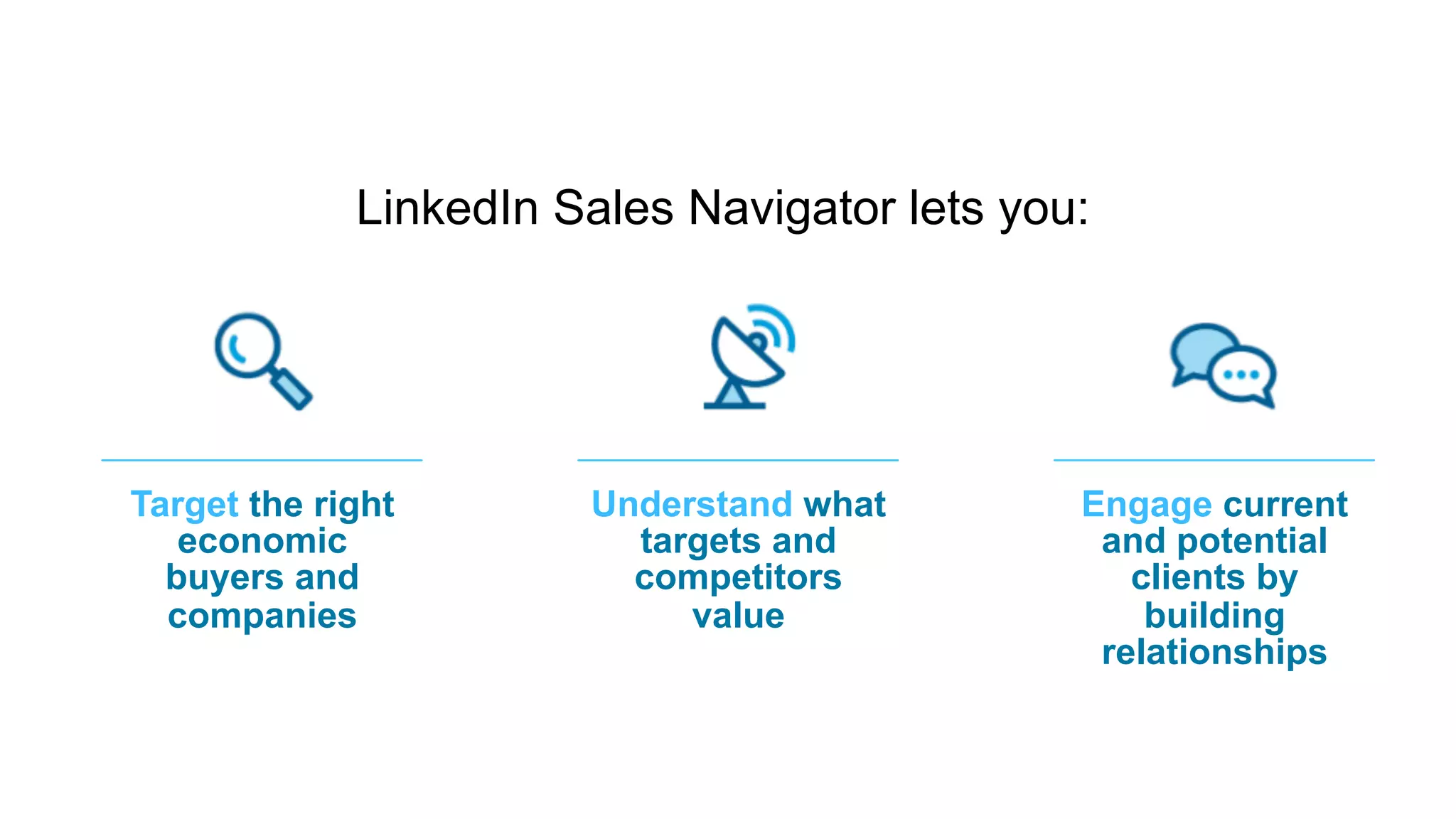 LinkedIn Sales Navigator lets you:

Target the right economic buyers and companies

Understand what targets and competitors value

Engage current and potential clients by building relationships